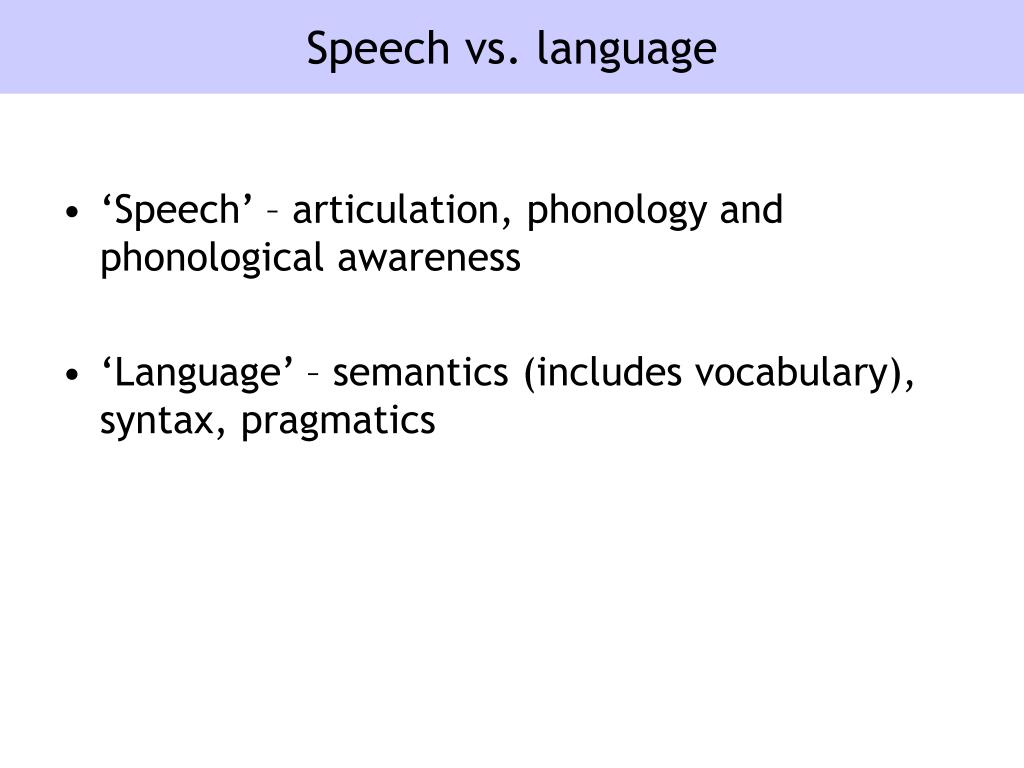 Speech vs. language

• ‘Speech’ – articulation, phonology and phonological awareness

• ‘Language’ – semantics (includes vocabulary), syntax, pragmatics